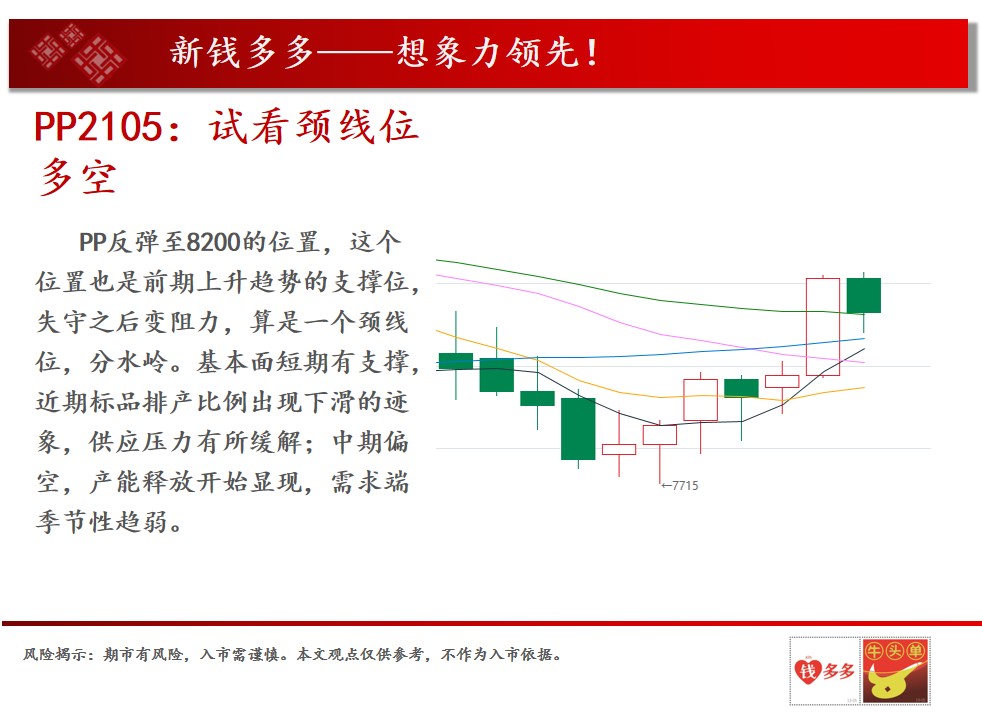 新钱多多——想象力领先！

PP2105：试看颈线位多空

PP反弹至8200的位置，这个位置也是前期上升趋势的支撑位，失守之后变阻力，算是一个颈线位，分水岭。基本面短期有支撑，近期标品排产比例出现下滑的迹象，供应压力有所缓解；中期偏空，产能释放开始显现，需求端季节性趋弱。

←7715

风险揭示：期市有风险，入市需谨慎。本文观点仅供参考，不作为入市依据。

钱多多

牛头单